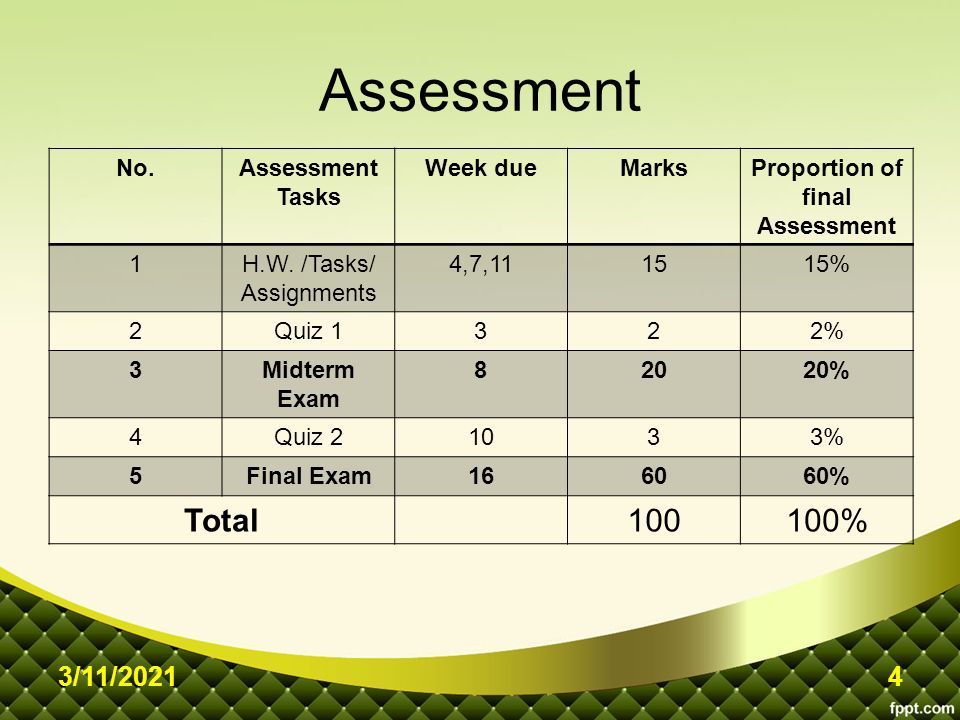 Assessment

| No. | Assessment Tasks | Week due | Marks | Proportion of final Assessment |
|---|---|---|---|---|
| 1 | H.W. /Tasks/ Assignments | 4,7,11 | 15 | 15% |
| 2 | Quiz 1 | 3 | 2 | 2% |
| 3 | Midterm Exam | 8 | 20 | 20% |
| 4 | Quiz 2 | 10 | 3 | 3% |
| 5 | Final Exam | 16 | 60 | 60% |
| Total | | | 100 | 100% |

3/11/2021

4

fppt.com